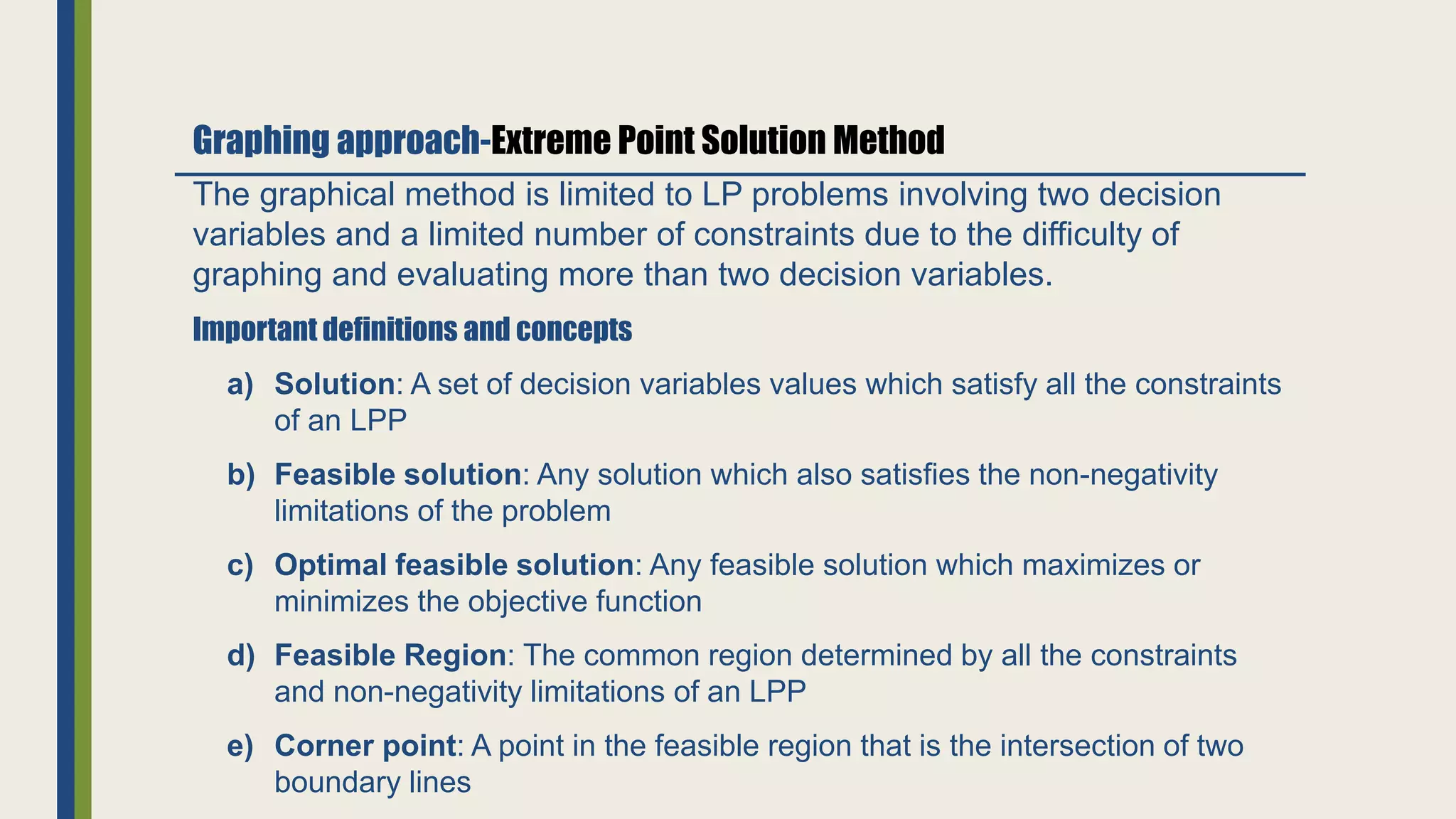 Graphing approach-Extreme Point Solution Method

The graphical method is limited to LP problems involving two decision variables and a limited number of constraints due to the difficulty of graphing and evaluating more than two decision variables.

Important definitions and concepts

a) Solution: A set of decision variables values which satisfy all the constraints of an LPP

b) Feasible solution: Any solution which also satisfies the non-negativity limitations of the problem

c) Optimal feasible solution: Any feasible solution which maximizes or minimizes the objective function

d) Feasible Region: The common region determined by all the constraints and non-negativity limitations of an LPP

e) Corner point: A point in the feasible region that is the intersection of two boundary lines